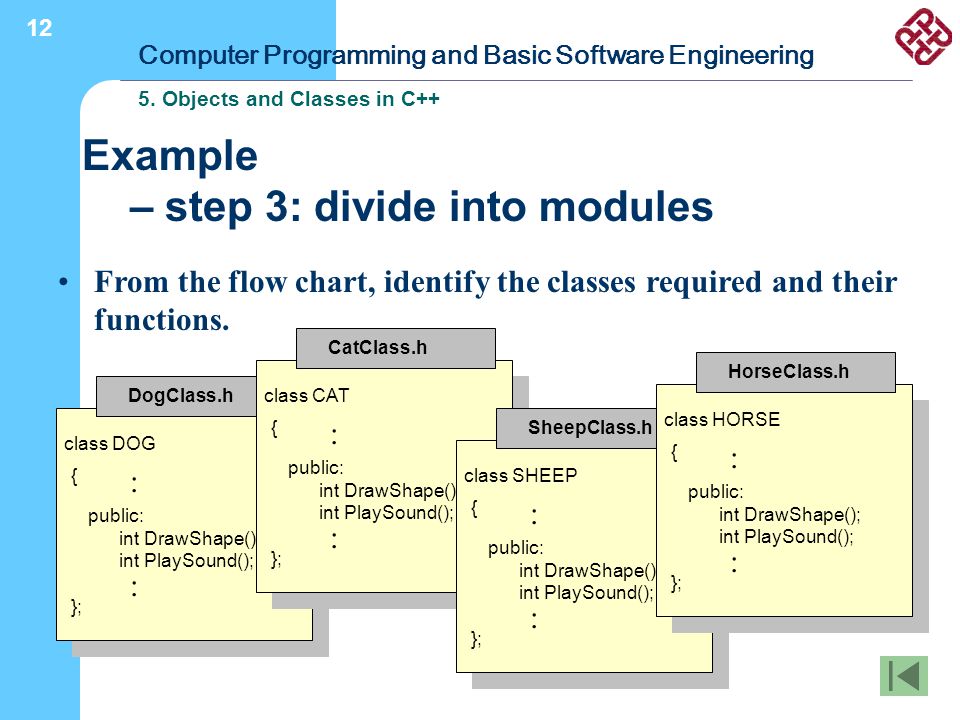 12

Computer Programming and Basic Software Engineering

5. Objects and Classes in C++

Example
– step 3: divide into modules

• From the flow chart, identify the classes required and their functions.

DogClass.h
class DOG
{
:
public:
int DrawShape()
int PlaySound();
:
};

CatClass.h
class CAT
{
:
public:
int DrawShape()
int PlaySound();
:
};

SheepClass.h
class SHEEP
{
:
public:
int DrawShape()
int PlaySound();
:
};

HorseClass.h
class HORSE
{
:
public:
int DrawShape();
int PlaySound();
:
};